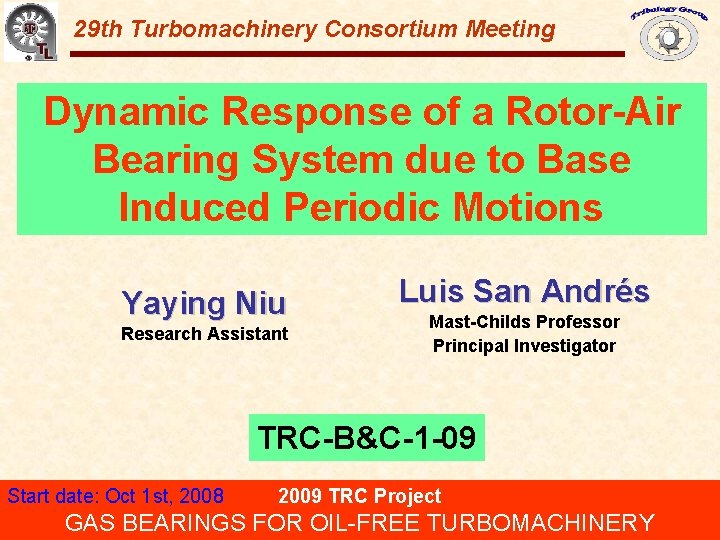 TL

29th Turbomachinery Consortium Meeting

Tribology Group

Dynamic Response of a Rotor-Air Bearing System due to Base Induced Periodic Motions

Yaying Niu
Research Assistant

Luis San Andrés
Mast-Childs Professor
Principal Investigator

TRC-B&C-1-09

Start date: Oct 1st, 2008

2009 TRC Project

GAS BEARINGS FOR OIL-FREE TURBOMACHINERY